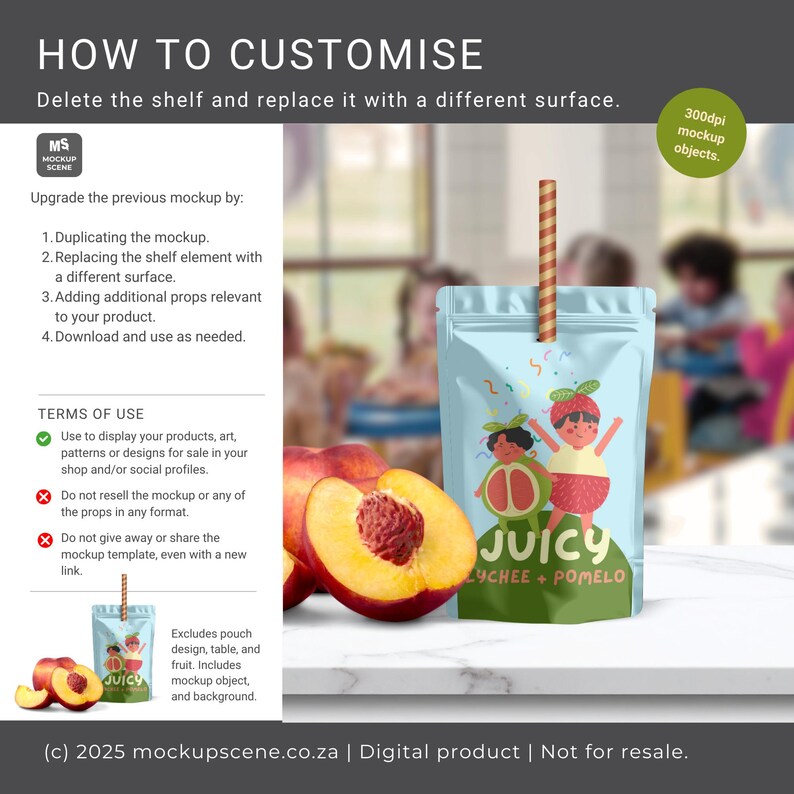 HOW TO CUSTOMISE

Delete the shelf and replace it with a different surface.

300dpi mockup objects.

MS MOCKUP SCENE

Upgrade the previous mockup by:

1. Duplicating the mockup.
2. Replacing the shelf element with a different surface.
3. Adding additional props relevant to your product.
4. Download and use as needed.

TERMS OF USE

Use to display your products, art, patterns or designs for sale in your shop and/or social profiles.

Do not resell the mockup or any of the props in any format.

Do not give away or share the mockup template, even with a new link.

JUICY LYCHEE + POMELO

Excludes pouch design, table, and fruit. Includes mockup object, and background.

JUICY LYCHEE + POMELO

(c) 2025 mockupscene.co.za | Digital product | Not for resale.